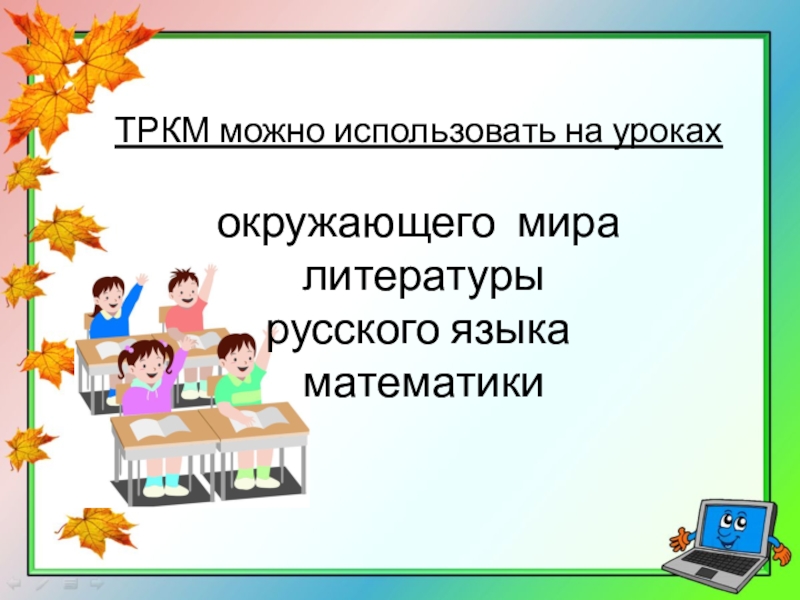 ТРКМ можно использовать на уроках

окружающего мира
литературы
русского языка
математики